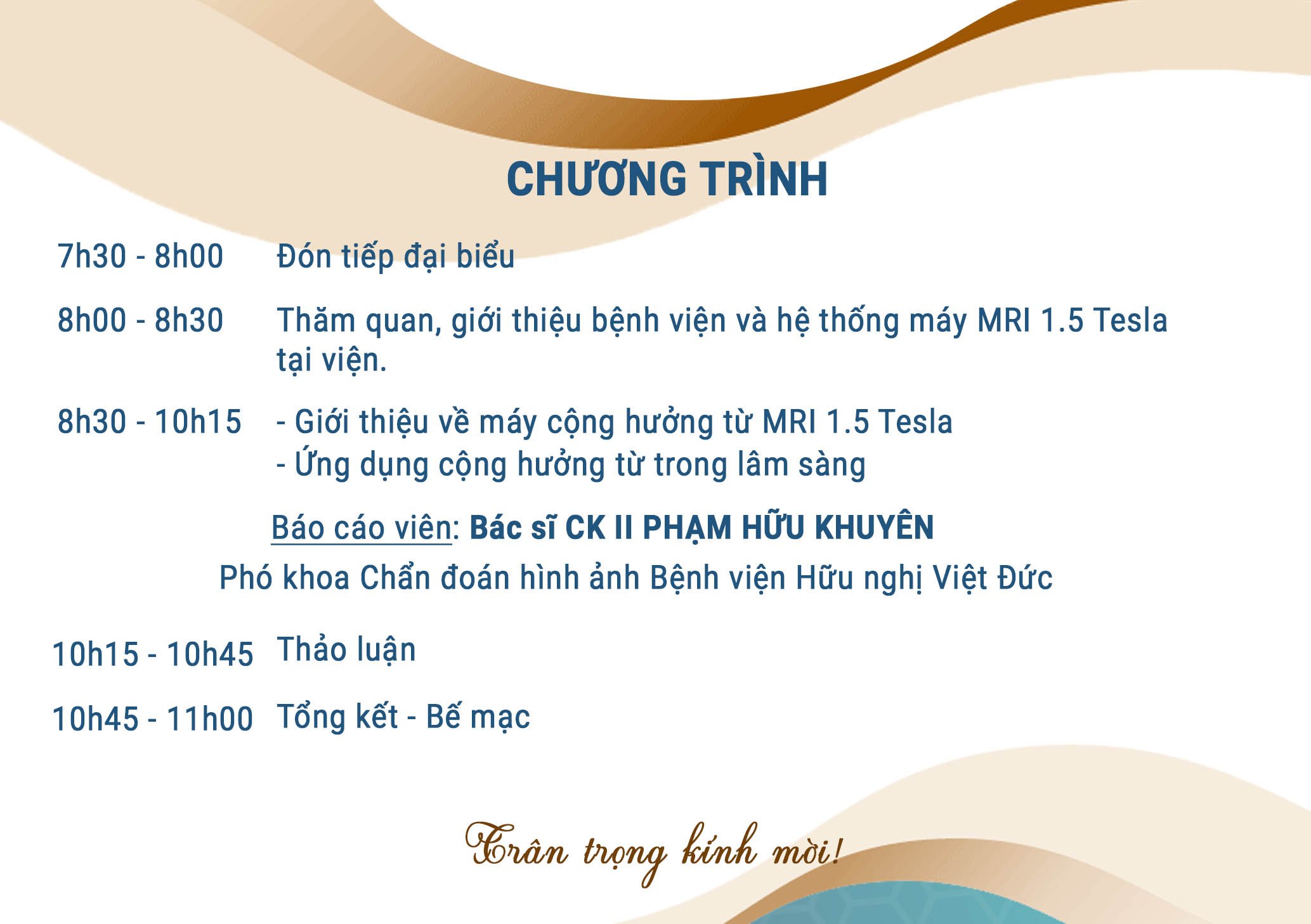 CHƯƠNG TRÌNH

7h30 - 8h00 Đón tiếp đại biểu

8h00 - 8h30 Thăm quan, giới thiệu bệnh viện và hệ thống máy MRI 1.5 Tesla tại viện.

8h30 - 10h15 - Giới thiệu về máy cộng hưởng từ MRI 1.5 Tesla
- Ứng dụng cộng hưởng từ trong lâm sàng

Báo cáo viên: Bác sĩ CK II PHẠM HỮU KHUYÊN

Phó khoa Chẩn đoán hình ảnh Bệnh viện Hữu nghị Việt Đức

10h15 - 10h45 Thảo luận

10h45 - 11h00 Tổng kết - Bế mạc

Trân trọng kính mời!